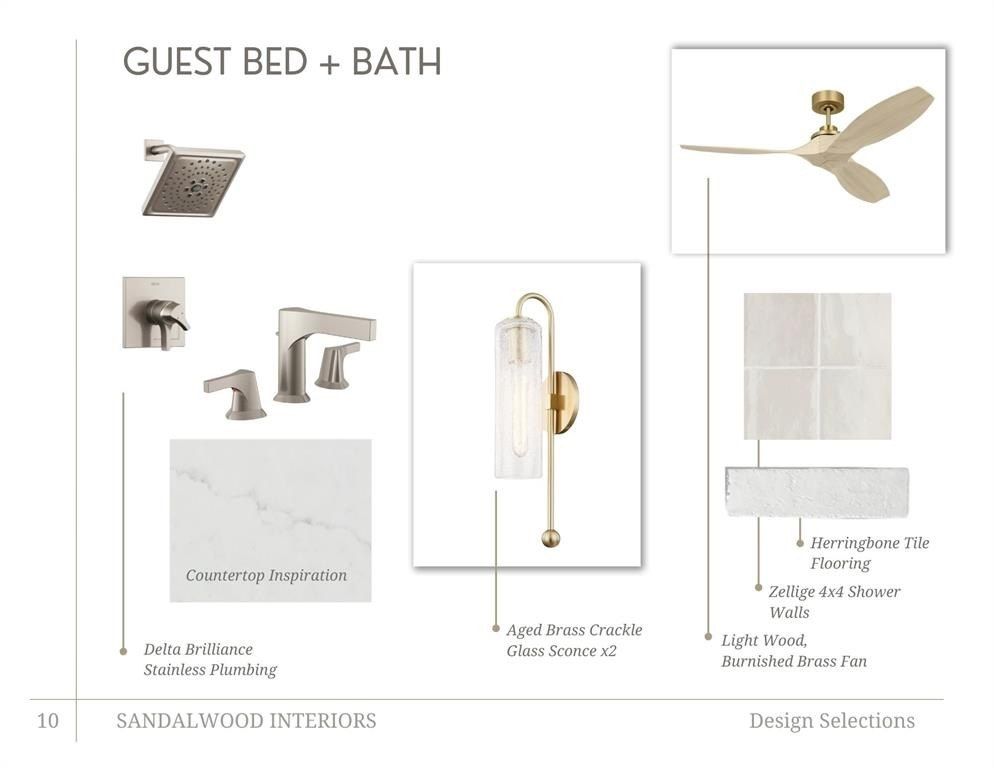 GUEST BED + BATH

Countertop Inspiration

Delta Brilliance
Stainless Plumbing

Aged Brass Crackle
Glass Sconce x2

Herringbone Tile
Flooring

Zellige 4x4 Shower
Walls

Light Wood,
Burnished Brass Fan

10 SANDALWOOD INTERIORS Design Selections